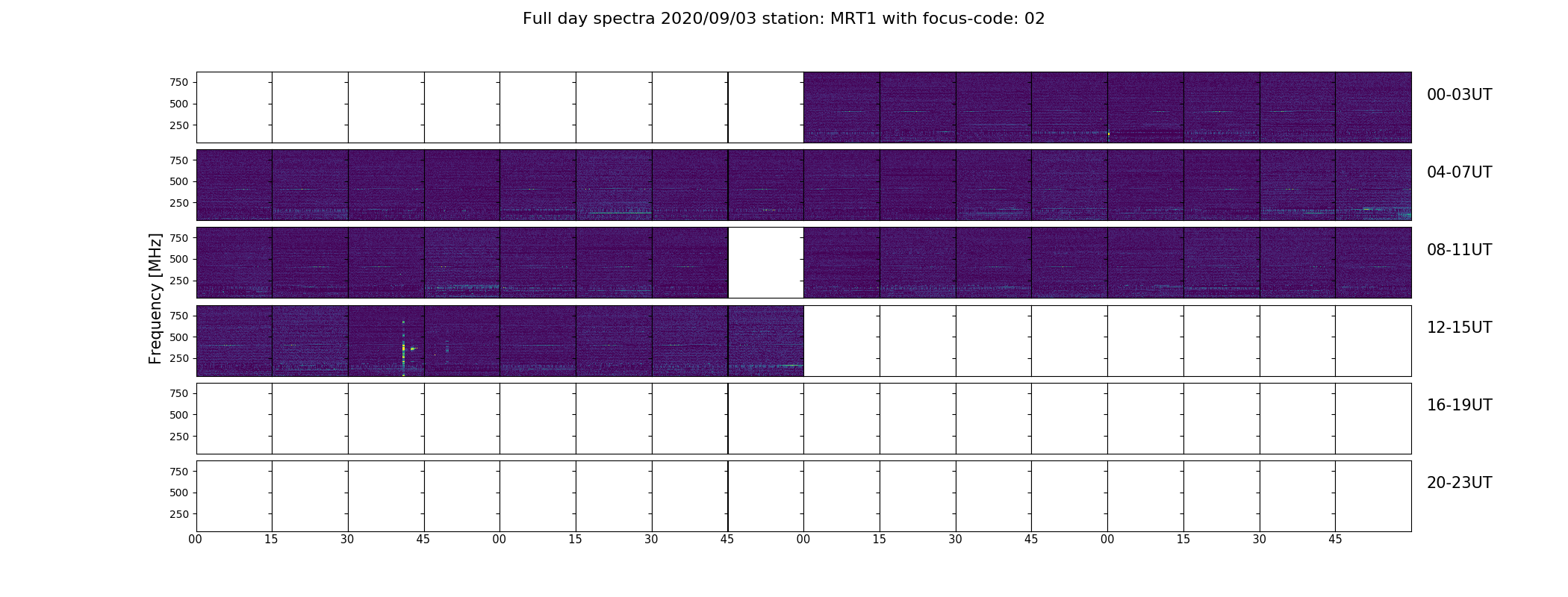 Full day spectra 2020/09/03 station: MRT1 with focus-code: 02

Frequency [MHz]

750
500
250

00-03UT

750
500
250

04-07UT

750
500
250

08-11UT

750
500
250

12-15UT

750
500
250

16-19UT

750
500
250

20-23UT

00 15 30 45 00 15 30 45 00 15 30 45 00 15 30 45